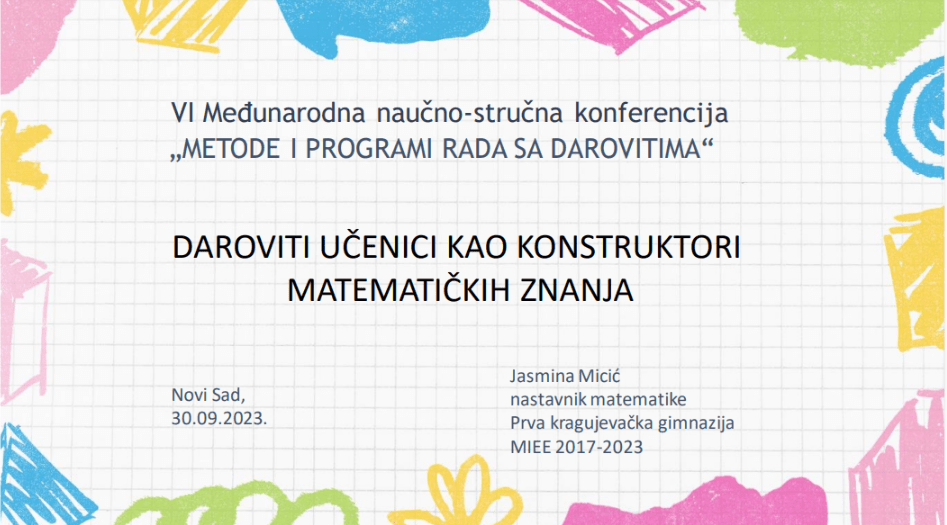 VI Međunarodna naučno-stručna konferencija
„METODE I PROGRAMI RADA SA DAROVITIMA“

DAROVITI UČENICI KAO KONSTRUKTORI MATEMATIČKIH ZNANJA

Novi Sad,
30.09.2023.

Jasmina Micić
nastavnik matematike
Prva kragujevačka gimnazija
MIEE 2017-2023